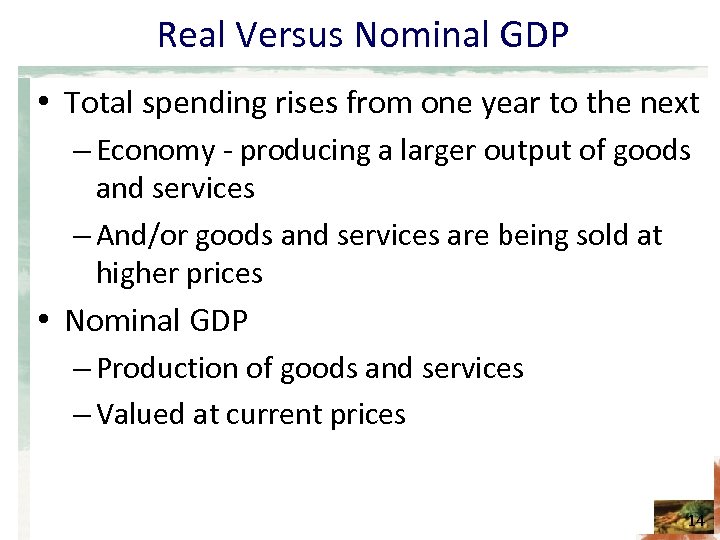 Real Versus Nominal GDP

• Total spending rises from one year to the next

– Economy - producing a larger output of goods and services

– And/or goods and services are being sold at higher prices

• Nominal GDP

– Production of goods and services

– Valued at current prices

14